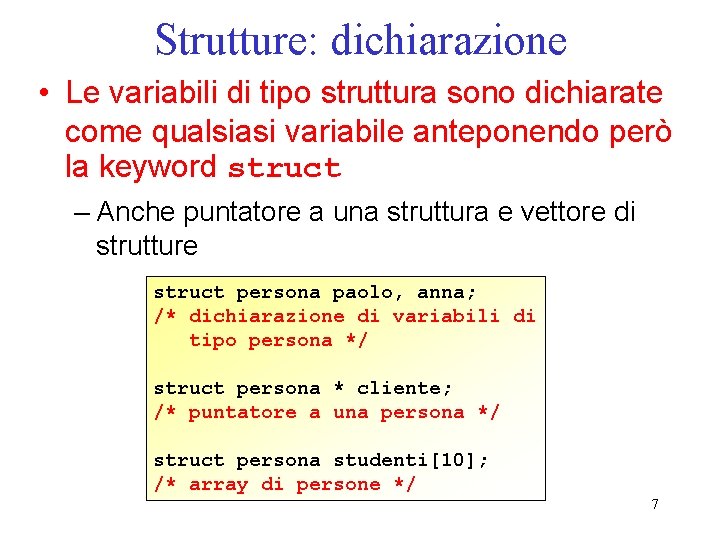 Strutture: dichiarazione

• Le variabili di tipo struttura sono dichiarate come qualsiasi variabile anteponendo però la keyword struct

– Anche puntatore a una struttura e vettore di strutture

struct persona paolo, anna;
/* dichiarazione di variabili di
   tipo persona */

struct persona * cliente;
/* puntatore a una persona */

struct persona studenti[10];
/* array di persone */

7